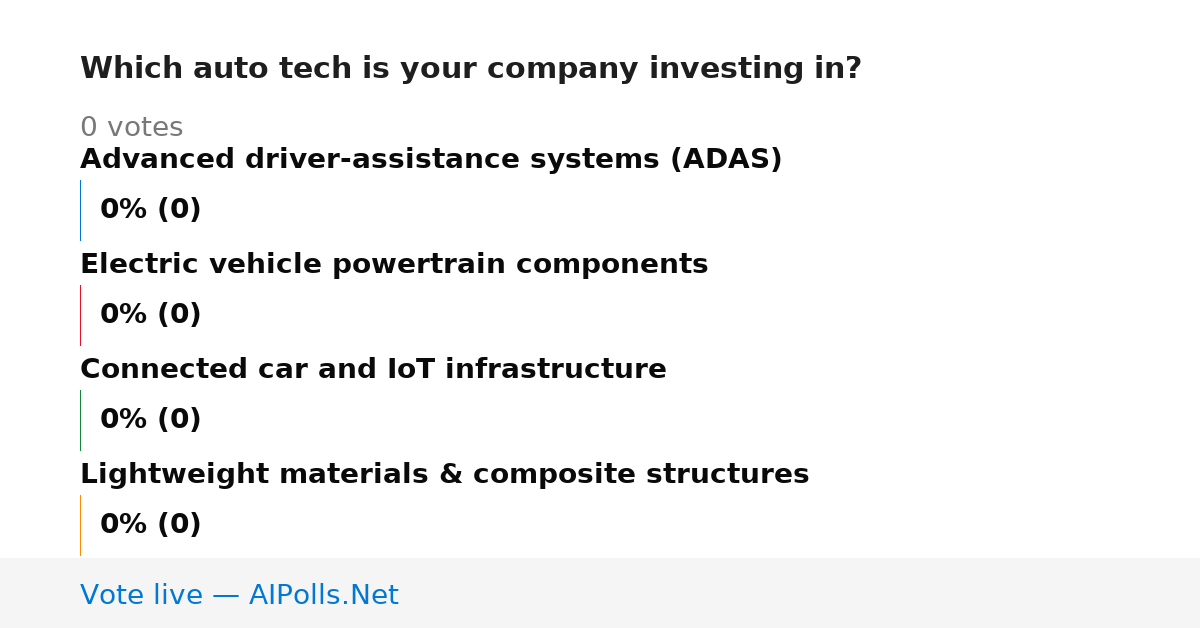 Which auto tech is your company investing in?

0 votes

Advanced driver-assistance systems (ADAS)

0% (0)

Electric vehicle powertrain components

0% (0)

Connected car and IoT infrastructure

0% (0)

Lightweight materials & composite structures

0% (0)

Vote live — AIPolls.Net